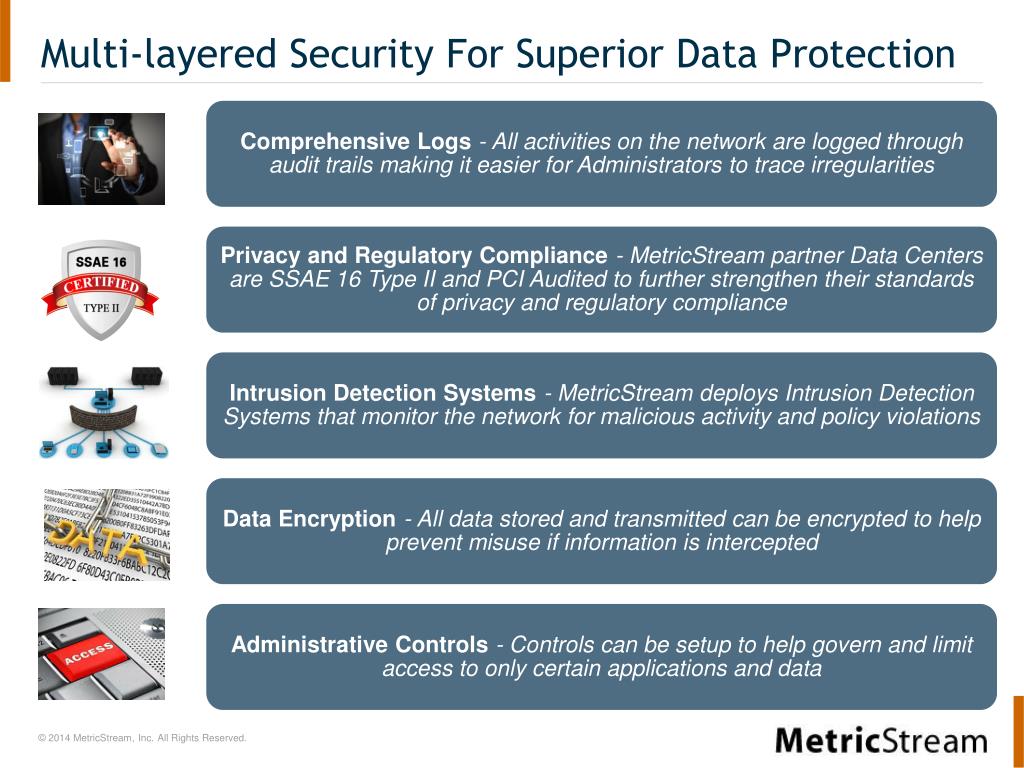 Multi-layered Security For Superior Data Protection

Comprehensive Logs - All activities on the network are logged through audit trails making it easier for Administrators to trace irregularities

SSAE 16 CERTIFIED TYPE II

Privacy and Regulatory Compliance - MetricStream partner Data Centers are SSAE 16 Type II and PCI Audited to further strengthen their standards of privacy and regulatory compliance

Intrusion Detection Systems - MetricStream deploys Intrusion Detection Systems that monitor the network for malicious activity and policy violations

DATA

Data Encryption - All data stored and transmitted can be encrypted to help prevent misuse if information is intercepted

ACCESS

Administrative Controls - Controls can be setup to help govern and limit access to only certain applications and data

© 2014 MetricStream, Inc. All Rights Reserved.

MetricStream